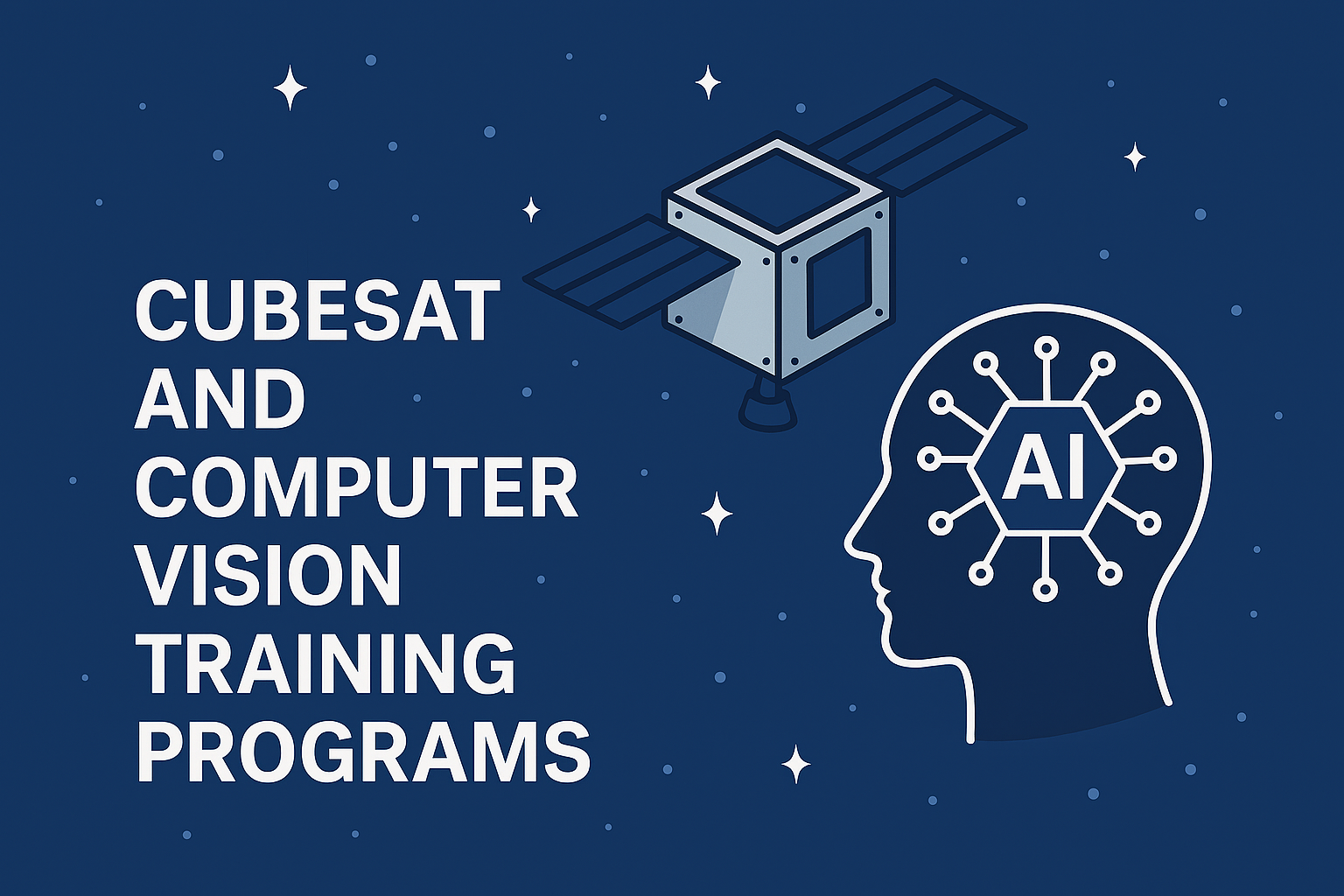 CUBESAT AND COMPUTER VISION TRAINING PROGRAMS

AI